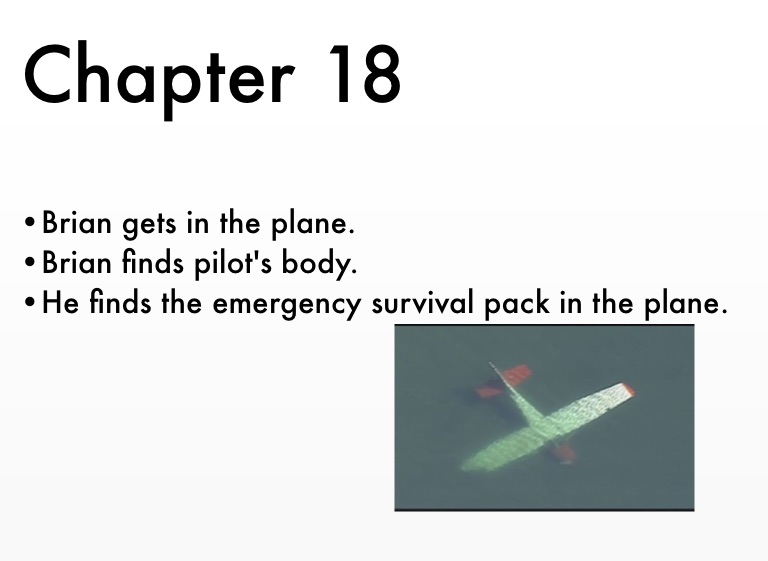 Chapter 18

• Brian gets in the plane.
• Brian finds pilot's body.
• He finds the emergency survival pack in the plane.